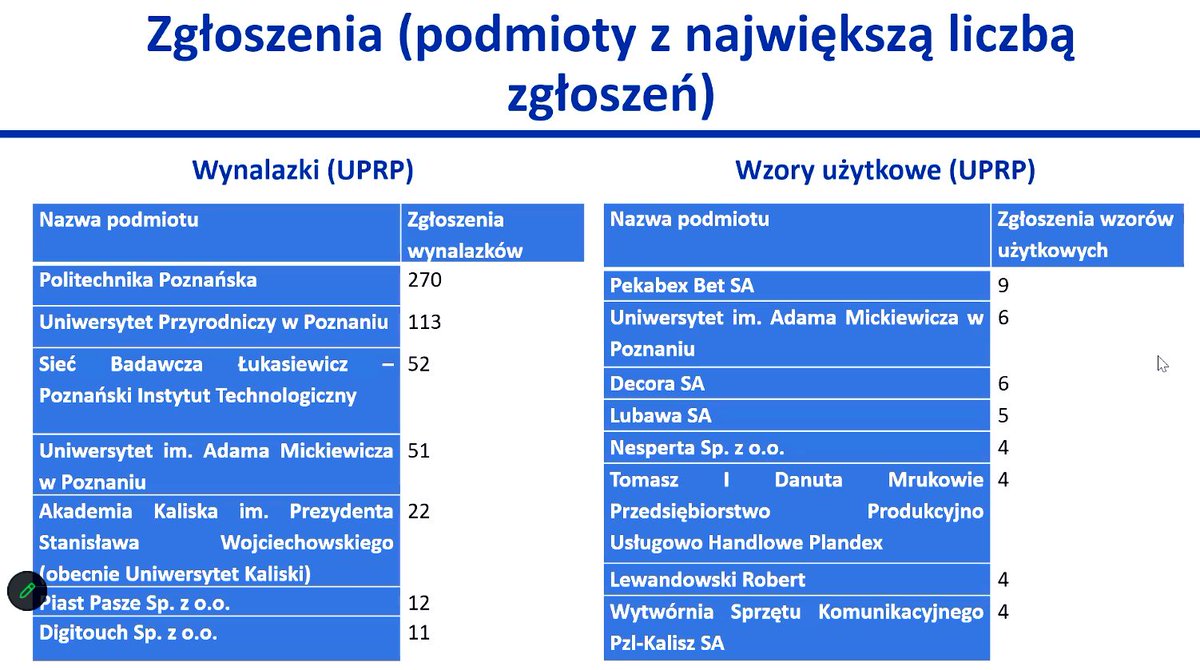 Zgłoszenia (podmioty z największą liczbą zgłoszeń)

Wynalazki (UPRP)

| Nazwa podmiotu | Zgłoszenia wynalazków |
|---|---|
| Politechnika Poznańska | 270 |
| Uniwersytet Przyrodniczy w Poznaniu | 113 |
| Sieć Badawcza Łukasiewicz – Poznański Instytut Technologiczny | 52 |
| Uniwersytet im. Adama Mickiewicza w Poznaniu | 51 |
| Akademia Kaliska im. Prezydenta Stanisława Wojciechowskiego (obecnie Uniwersytet Kaliski) | 22 |
| Piast Pasze Sp. z o.o. | 12 |
| Digitouch Sp. z o.o. | 11 |

Wzory użytkowe (UPRP)

| Nazwa podmiotu | Zgłoszenia wzorów użytkowych |
|---|---|
| Pekabex Bet SA | 9 |
| Uniwersytet im. Adama Mickiewicza w Poznaniu | 6 |
| Decora SA | 6 |
| Lubawa SA | 5 |
| Nesperta Sp. z o.o. | 4 |
| Tomasz I Danuta Mrukowie Przedsiębiorstwo Produkcyjno Usługowo Handlowe Plandex | 4 |
| Lewandowski Robert | 4 |
| Wytwórnia Sprzętu Komunikacyjnego Pzl-Kalisz SA | 4 |